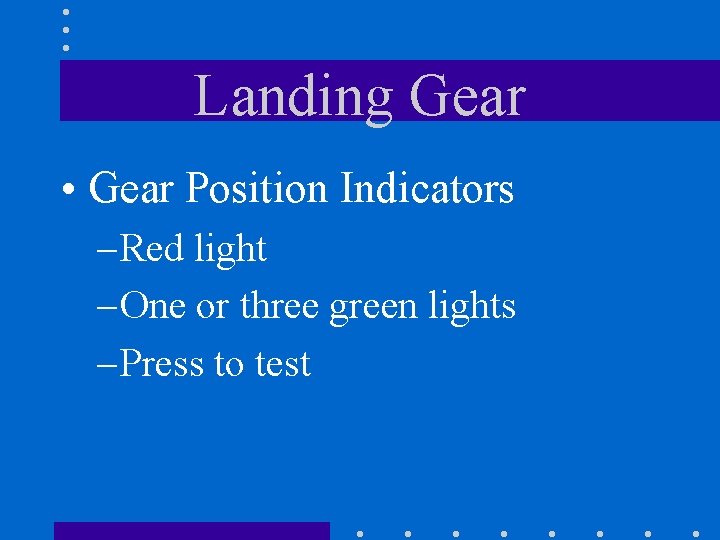 Landing Gear

• Gear Position Indicators

–Red light

–One or three green lights

–Press to test